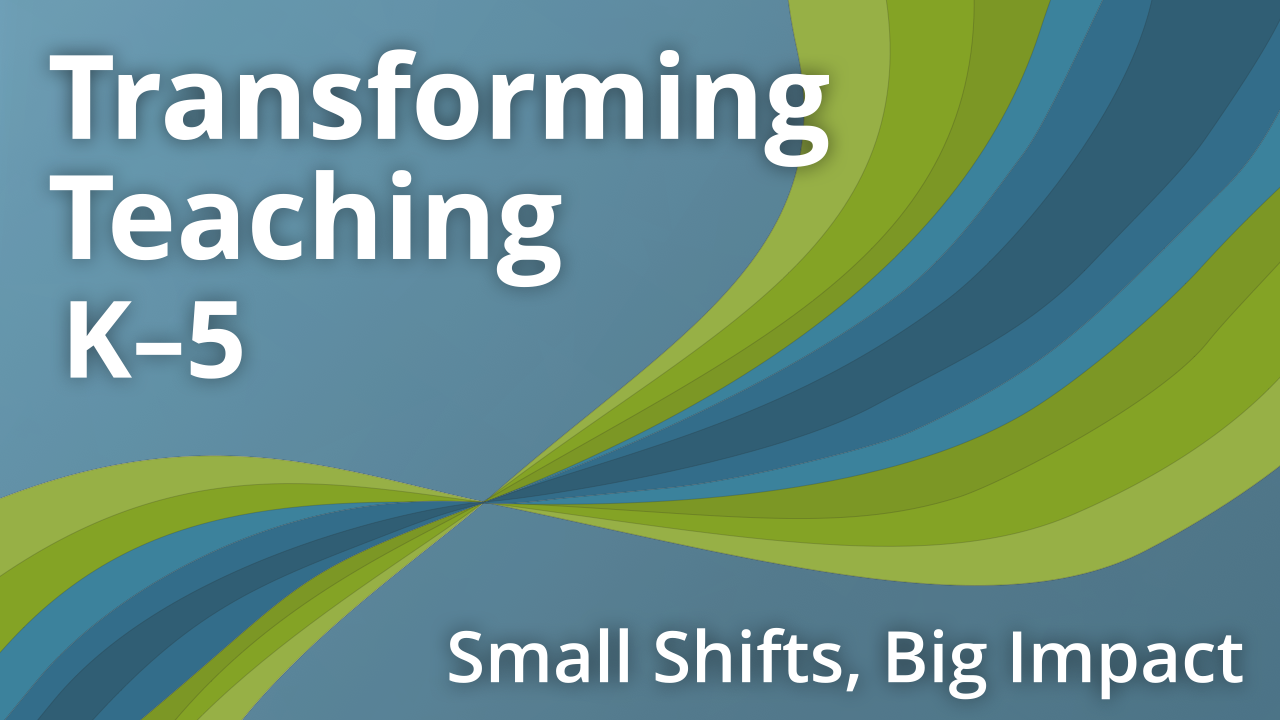 Transforming Teaching K–5

Small Shifts, Big Impact